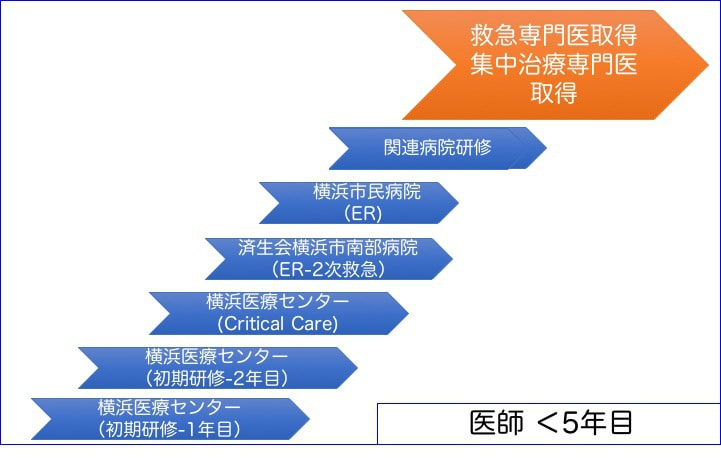 救急専門医取得
集中治療専門医
取得

関連病院研修

横浜市民病院
(ER)

済生会横浜市南部病院
(ER-2次救急)

横浜医療センター
(Critical Care)

横浜医療センター
(初期研修-2年目)

横浜医療センター
(初期研修-1年目)

医師 <5年目